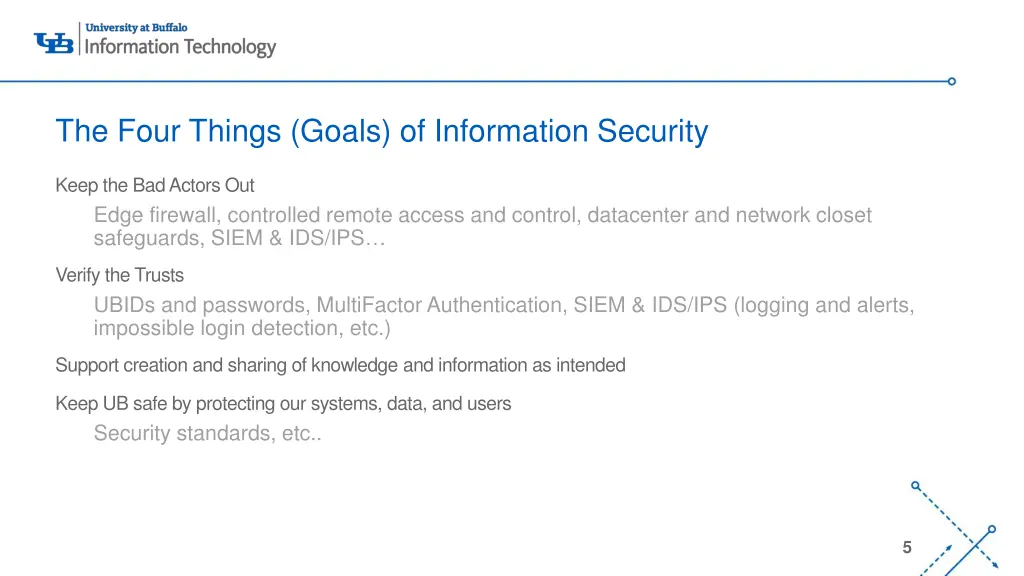 UB University at Buffalo
Information Technology

The Four Things (Goals) of Information Security

Keep the Bad Actors Out

Edge firewall, controlled remote access and control, datacenter and network closet safeguards, SIEM & IDS/IPS…

Verify the Trusts

UBIDs and passwords, MultiFactor Authentication, SIEM & IDS/IPS (logging and alerts, impossible login detection, etc.)

Support creation and sharing of knowledge and information as intended

Keep UB safe by protecting our systems, data, and users

Security standards, etc..

5